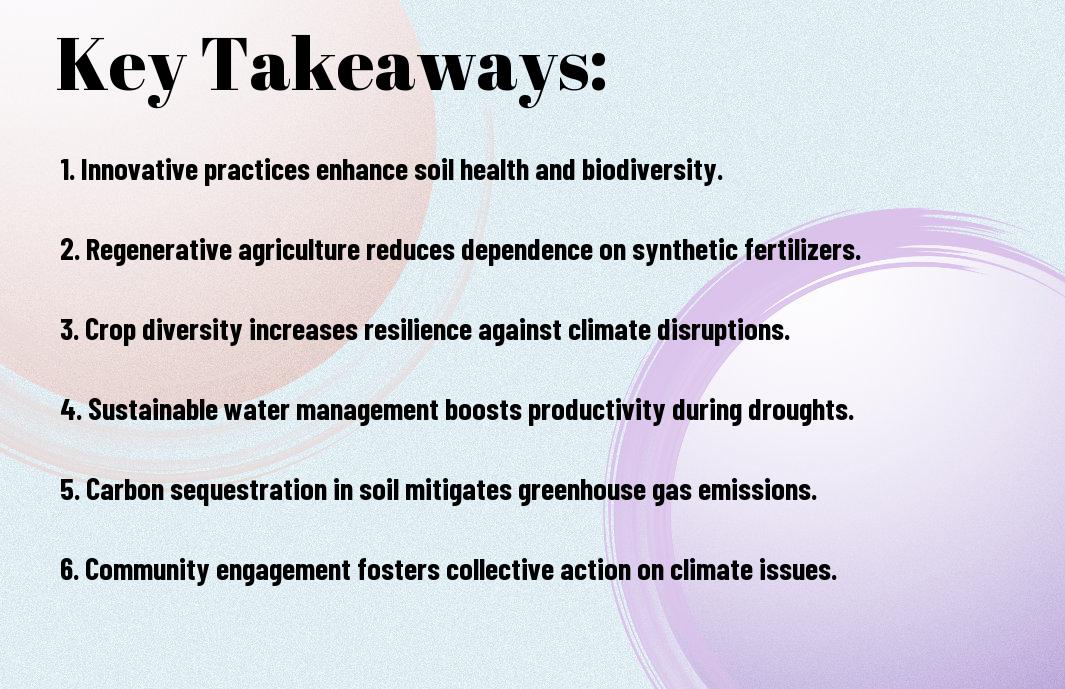 Key Takeaways:

1. Innovative practices enhance soil health and biodiversity.

2. Regenerative agriculture reduces dependence on synthetic fertilizers.

3. Crop diversity increases resilience against climate disruptions.

4. Sustainable water management boosts productivity during droughts.

5. Carbon sequestration in soil mitigates greenhouse gas emissions.

6. Community engagement fosters collective action on climate issues.